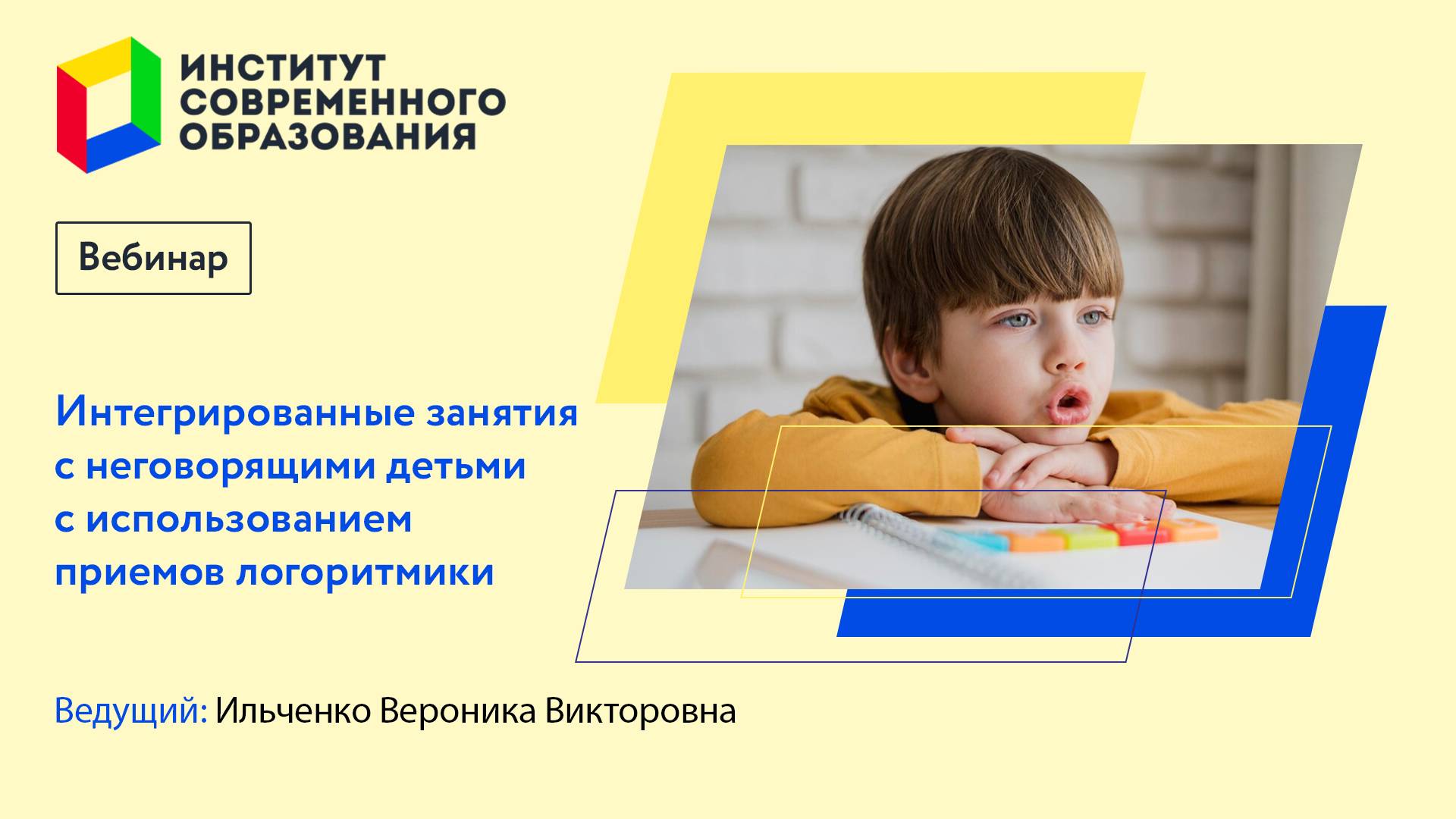 ИНСТИТУТ СОВРЕМЕННОГО ОБРАЗОВАНИЯ

Вебинар

Интегрированные занятия с неговорящими детьми с использованием приемов логоритмики

Ведущий: Ильченко Вероника Викторовна